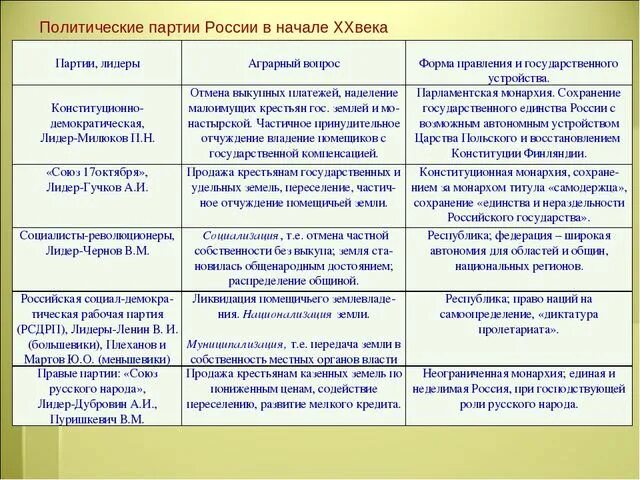 Политические партии России в начале XXвека

| Партии, лидеры | Аграрный вопрос | Форма правления и государственного устройства. |
|---|---|---|
| Конституционно-демократическая, Лидер-Милюков П.Н. | Отмена выкупных платежей, наделение малоимущих крестьян гос. землей и монастырской. Частичное принудительное отчуждение владение помещиков с государственной компенсацией. | Парламентская монархия. Сохранение государственного единства России с возможным автономным устройством Царства Польского и восстановлением Конституции Финляндии. |
| «Союз 17октября», Лидер-Гучков А.И. | Продажа крестьянам государственных и удельных земель, переселение, частичное отчуждение помещичьей земли. | Конституционная монархия, сохранением за монархом титула «самодержца», сохранение «единства и нераздельности Российского государства». |
| Социалисты-революционеры, Лидер-Чернов В.М. | Социализация , т.е. отмена частной собственности без выкупа; земля становилась общенародным достоянием; распределение общиной. | Республика; федерация – широкая автономия для областей и общин, национальных регионов. |
| Российская социал-демократическая рабочая партия (РСДРП), Лидеры-Ленин В. И. (большевики), Плеханов и Мартов Ю.О. (меньшевики) | Ликвидация помещичьего землевладения. Национализация земли. Муниципализация, т.е. передача земли в собственность местных органов власти | Республика; право наций на самоопределение, «диктатура пролетариата». |
| Правые партии: «Союз русского народа», Лидер-Дубровин А.И., Пуришкевич В.М. | Продажа крестьянам казенных земель по пониженным ценам, содействие переселению, развитие мелкого кредита. | Неограниченная монархия; единая и неделимая Россия, при господствующей роли русского народа. |